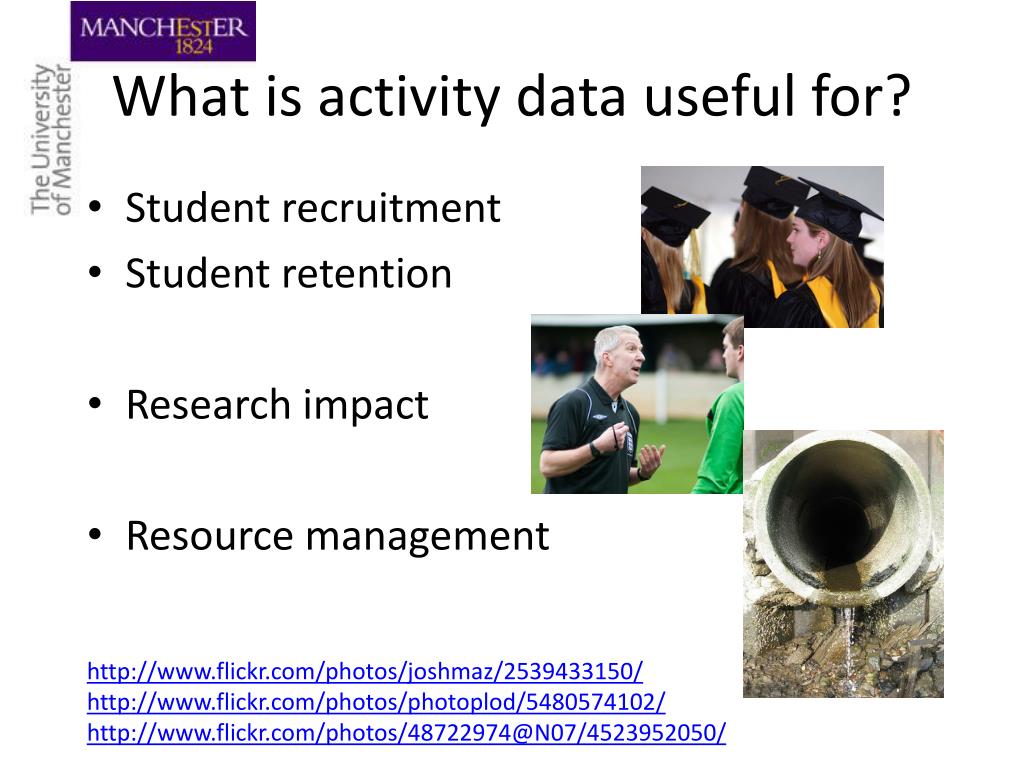 MANCHESTER
1824

The University of Manchester

What is activity data useful for?

• Student recruitment
• Student retention

• Research impact

• Resource management

http://www.flickr.com/photos/joshmaz/2539433150/
http://www.flickr.com/photos/photoplod/5480574102/
http://www.flickr.com/photos/48722974@N07/4523952050/